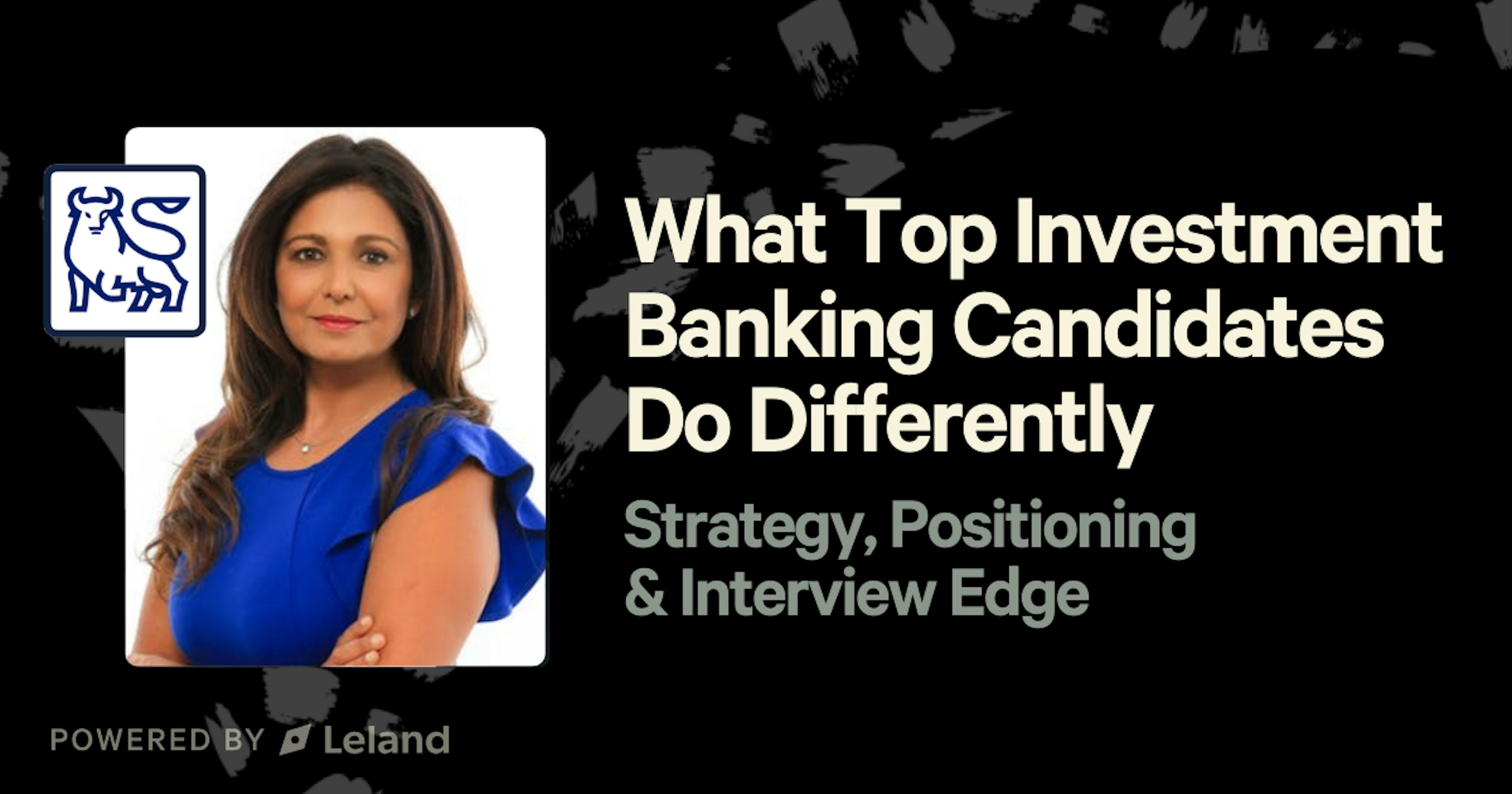 What Top Investment Banking Candidates Do Differently

Strategy, Positioning & Interview Edge

POWERED BY Leland